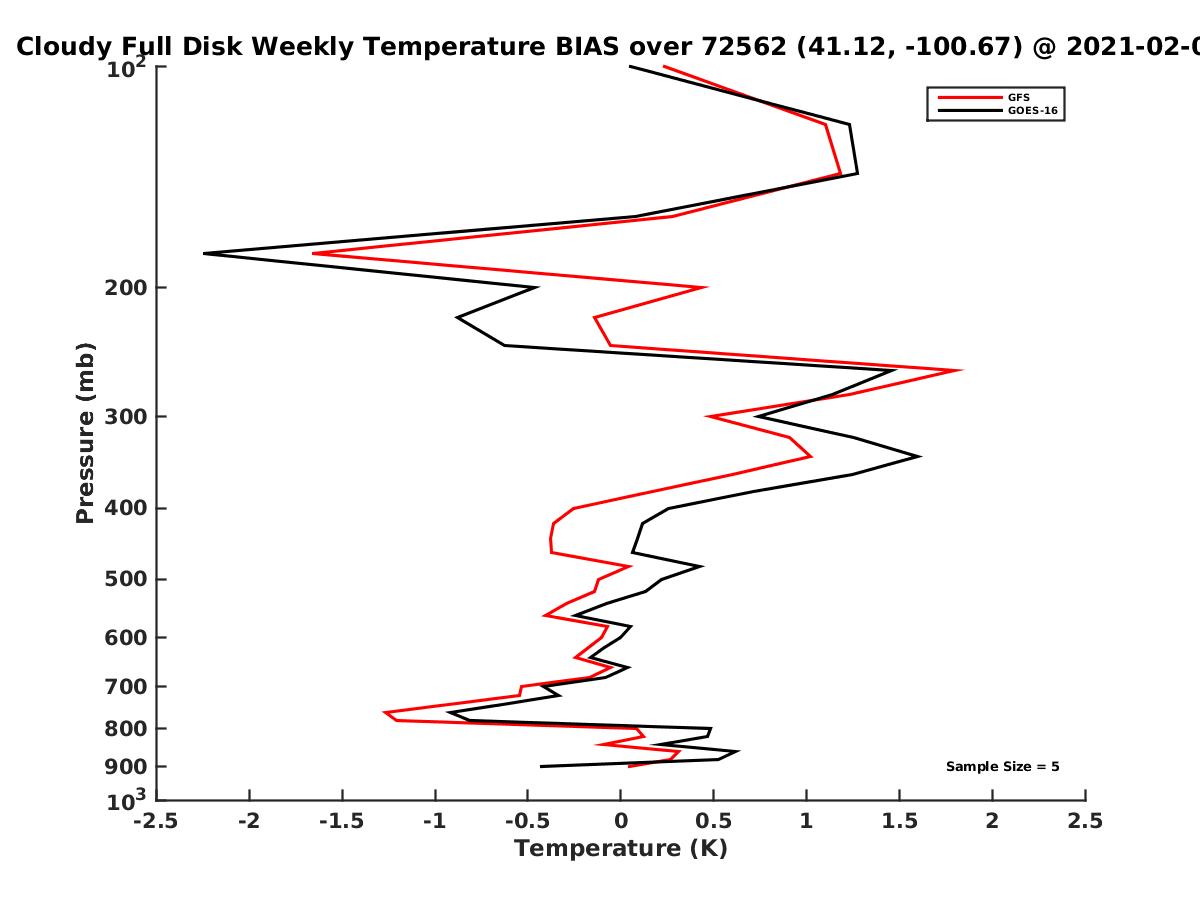 Cloudy Full Disk Weekly Temperature BIAS over 72562 (41.12, -100.67) @ 2021-02-0

GFS
GOES-16

Pressure (mb)

$10^2$
200
300
400
500
600
700
800
900
$10^3$

Sample Size = 5

-2.5 -2 -1.5 -1 -0.5 0 0.5 1 1.5 2 2.5

Temperature (K)